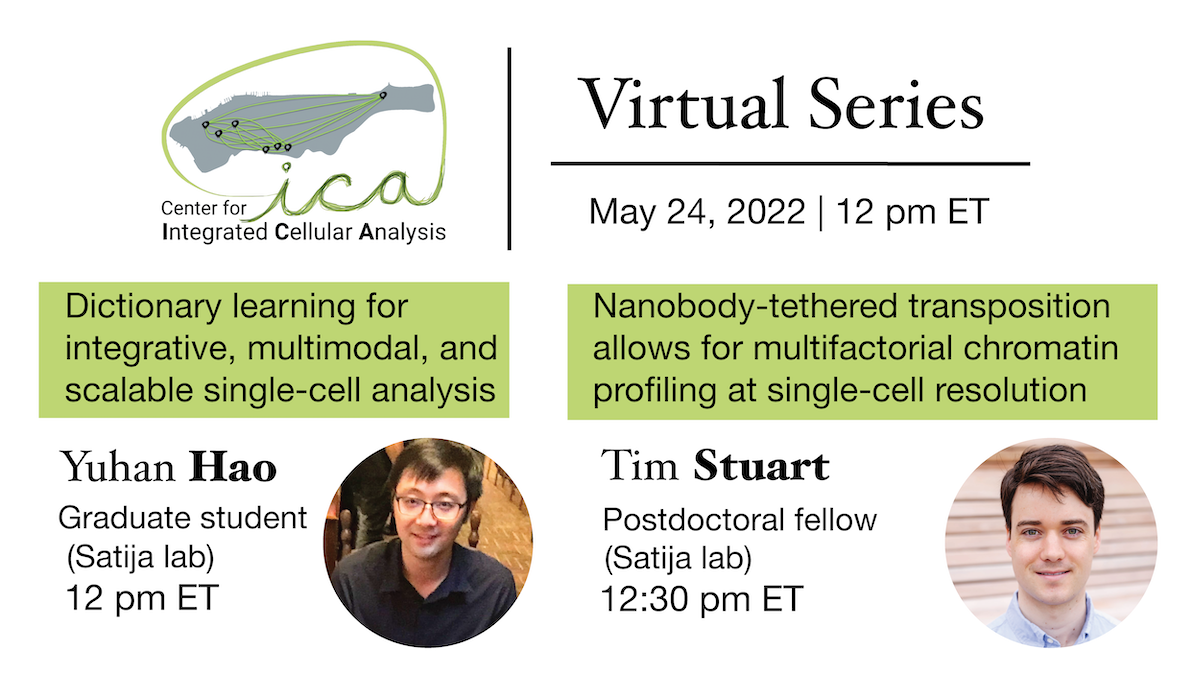 ica
Center for
Integrated Cellular Analysis

Virtual Series

May 24, 2022 | 12 pm ET

Dictionary learning for integrative, multimodal, and scalable single-cell analysis

Yuhan Hao
Graduate student
(Satija lab)
12 pm ET

Nanobody-tethered transposition allows for multifactorial chromatin profiling at single-cell resolution

Tim Stuart
Postdoctoral fellow
(Satija lab)
12:30 pm ET